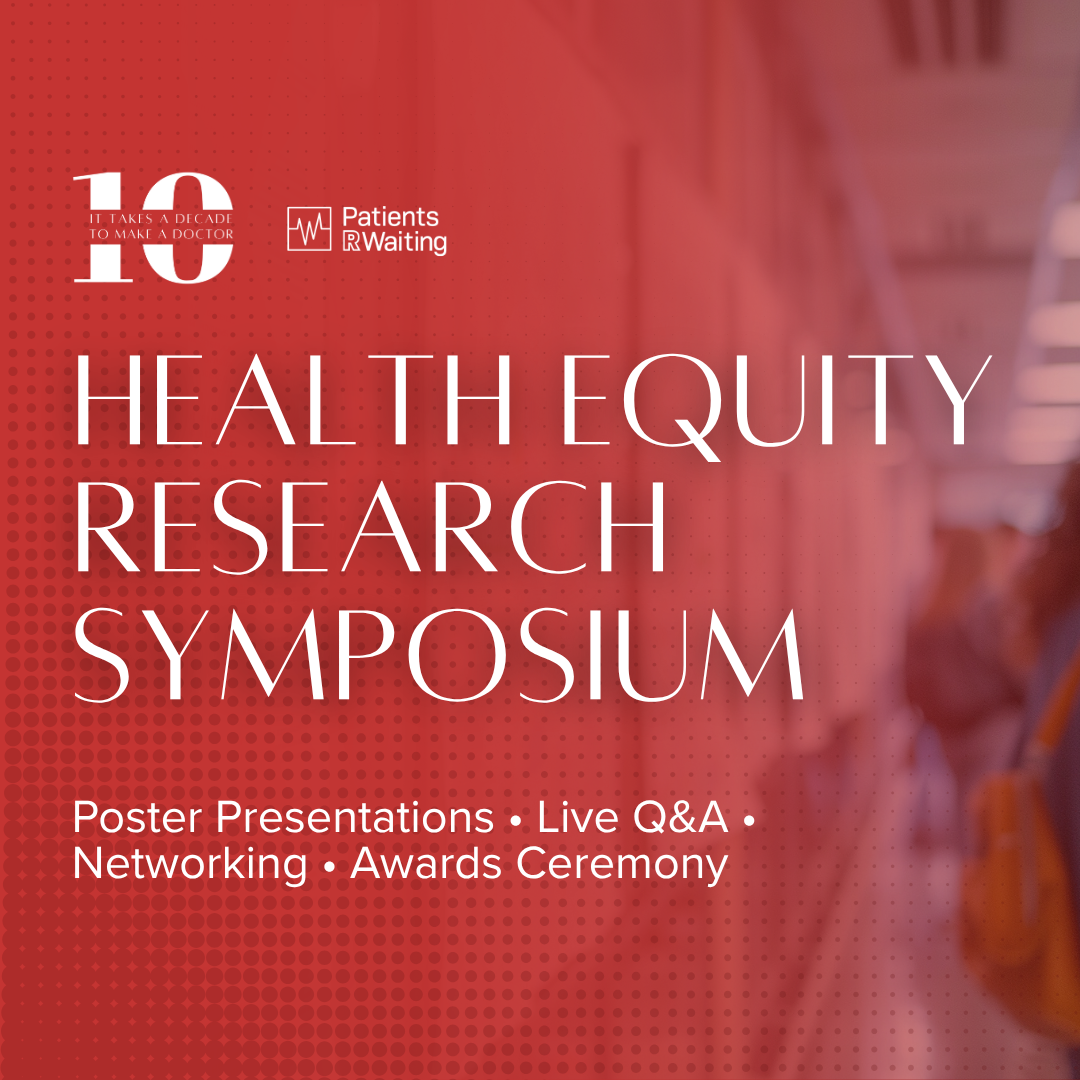 10
IT TAKES A DECADE
TO MAKE A DOCTOR

Patients
R Waiting

HEALTH EQUITY
RESEARCH
SYMPOSIUM

Poster Presentations • Live Q&A •
Networking • Awards Ceremony